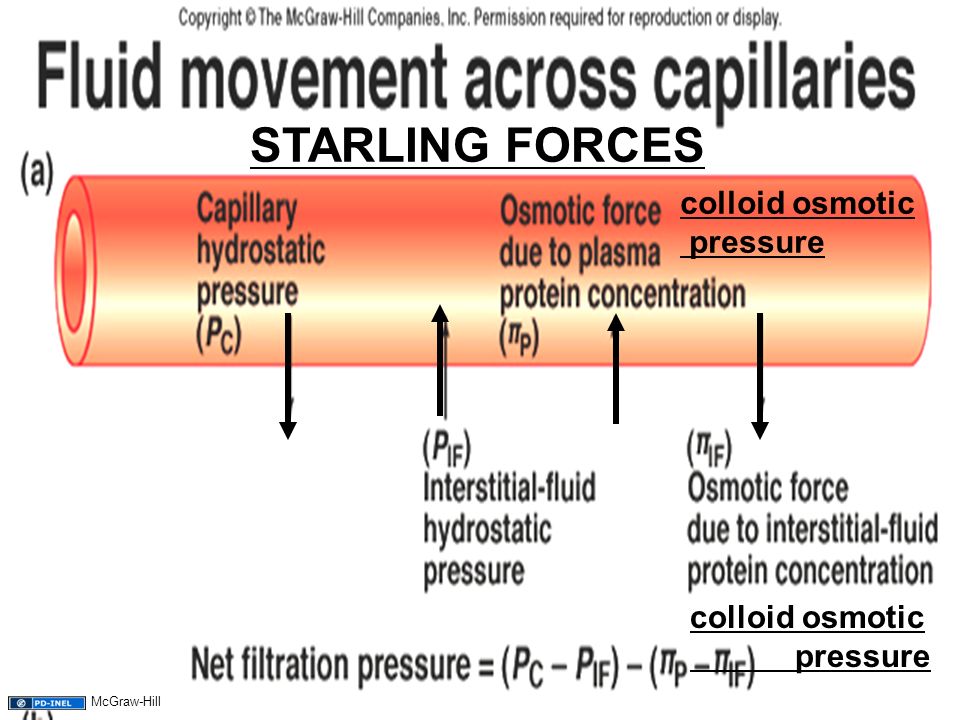 Copyright © The McGraw-Hill Companies, Inc. Permission required for reproduction or display.

Fluid movement across capillaries

STARLING FORCES

(a)

Capillary hydrostatic pressure ($P_C$)

Osmotic force due to plasma protein concentration ($\pi_P$)

colloid osmotic pressure

($P_{IF}$) Interstitial-fluid hydrostatic pressure

($\pi_{IF}$) Osmotic force due to interstitial-fluid protein concentration

colloid osmotic pressure

Net filtration pressure = $(P_C - P_{IF}) - (\pi_P - \pi_{IF})$

PD-INEL McGraw-Hill